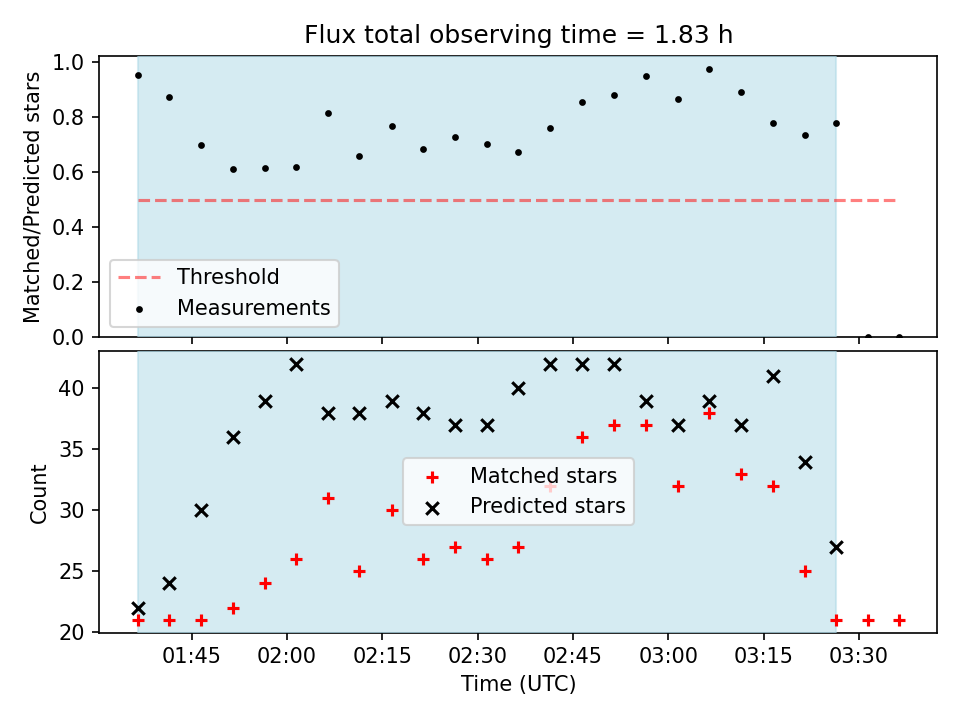 Flux total observing time = 1.83 h

Matched/Predicted stars

1.0
0.8
0.6
0.4
0.2
0.0

Threshold
Measurements

Count

40
35
30
25
20

Matched stars
Predicted stars

01:45
02:00
02:15
02:30
02:45
03:00
03:15
03:30

Time (UTC)